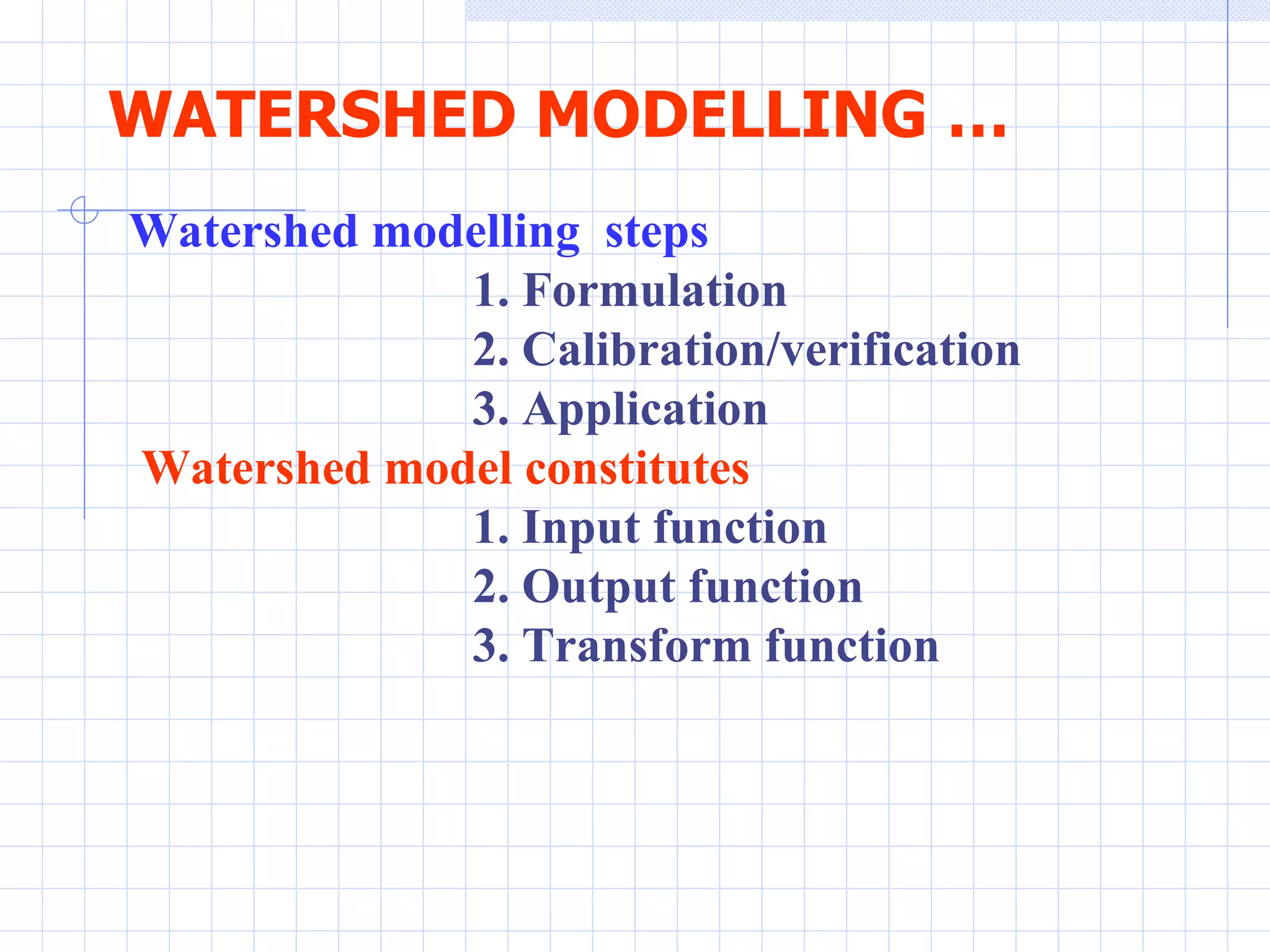 WATERSHED MODELLING …

Watershed modelling steps
1. Formulation
2. Calibration/verification
3. Application

Watershed model constitutes
1. Input function
2. Output function
3. Transform function